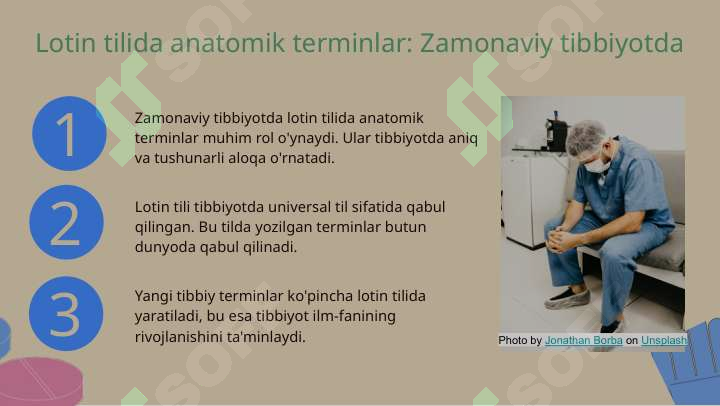 Lotin tilida anatomik terminlar: Zamonaviy tibbiyotda

1

Zamonaviy tibbiyotda lotin tilida anatomik terminlar muhim rol o'ynaydi. Ular tibbiyotda aniq va tushunarli aloqa o'rnatadi.

2

Lotin tili tibbiyotda universal til sifatida qabul qilingan. Bu tilda yozilgan terminlar butun dunyoda qabul qilinadi.

3

Yangi tibbiy terminlar ko'pincha lotin tilida yaratiladi, bu esa tibbiyot ilm-fanining rivojlanishini ta'minlaydi.

Photo by Jonathan Borba on Unsplash